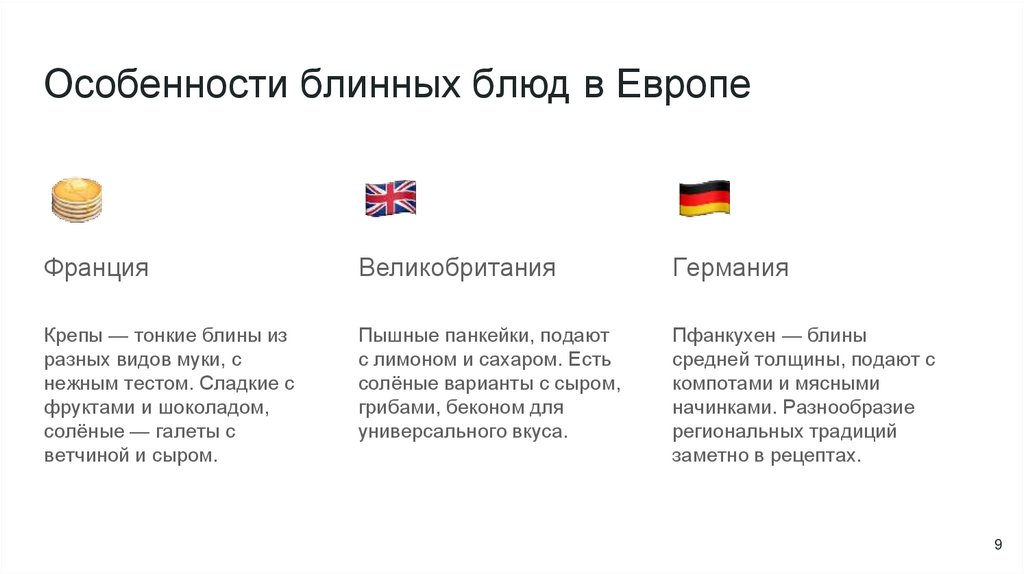 Особенности блинных блюд в Европе

Франция

Крепы — тонкие блины из разных видов муки, с нежным тестом. Сладкие с фруктами и шоколадом, солёные — галеты с ветчиной и сыром.

Великобритания

Пышные панкейки, подают с лимоном и сахаром. Есть солёные варианты с сыром, грибами, беконом для универсального вкуса.

Германия

Пфанкухен — блины средней толщины, подают с компотами и мясными начинками. Разнообразие региональных традиций заметно в рецептах.

9